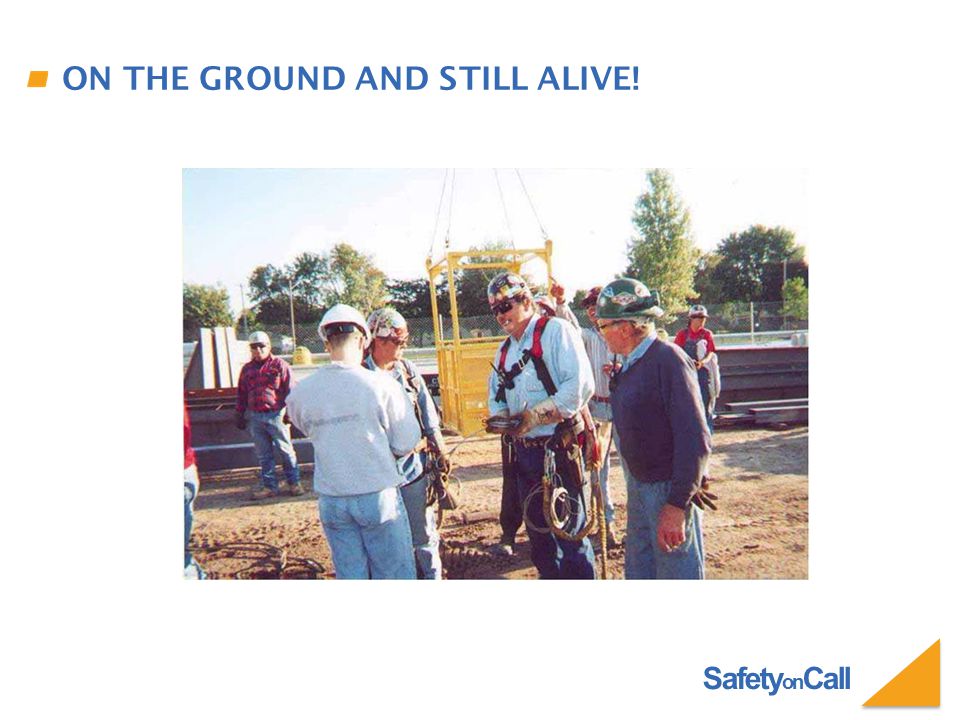 ON THE GROUND AND STILL ALIVE!

SafetyonCall